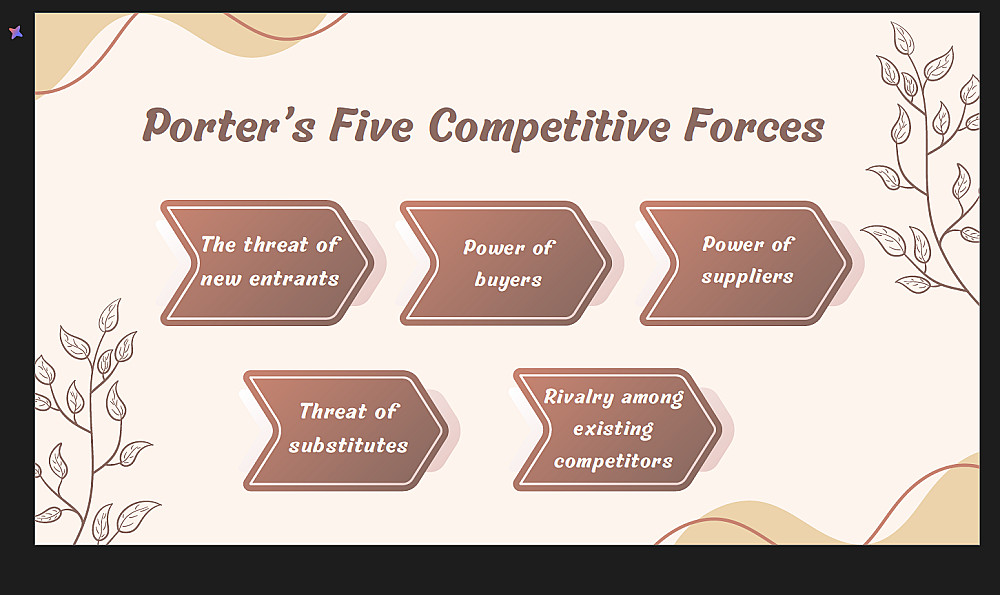 Porter's Five Competitive Forces

The threat of new entrants

Power of buyers

Power of suppliers

Threat of substitutes

Rivalry among existing competitors